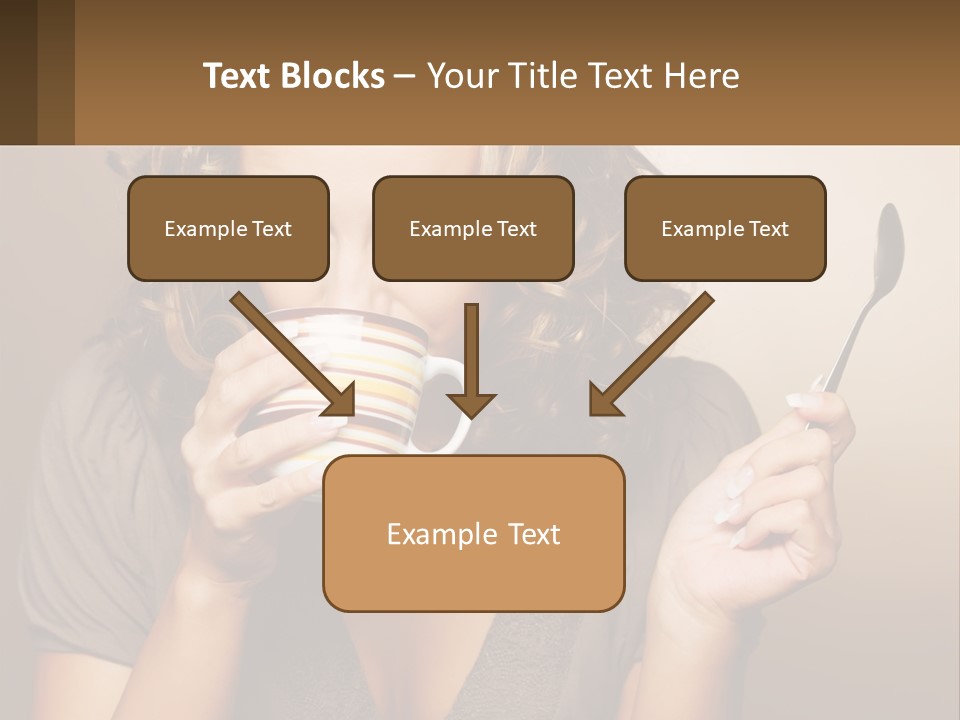 Text Blocks – Your Title Text Here

Example Text

Example Text

Example Text

Example Text